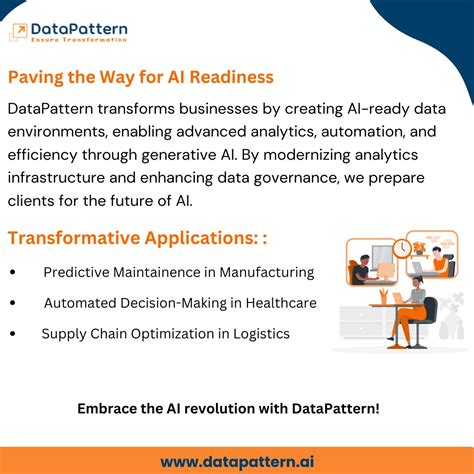 DataPattern
Ensure Transformation

Paving the Way for AI Readiness

DataPattern transforms businesses by creating AI-ready data environments, enabling advanced analytics, automation, and efficiency through generative AI. By modernizing analytics infrastructure and enhancing data governance, we prepare clients for the future of AI.

Transformative Applications: :

• Predictive Maintainence in Manufacturing
• Automated Decision-Making in Healthcare
• Supply Chain Optimization in Logistics

Embrace the AI revolution with DataPattern!

www.datapattern.ai